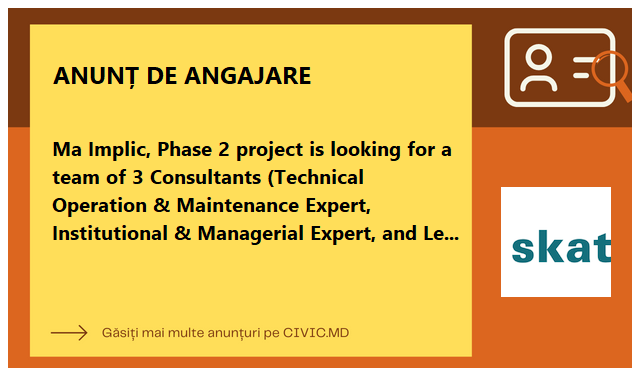 ANUNȚ DE ANGAJARE

Ma Implic, Phase 2 project is looking for a team of 3 Consultants (Technical Operation & Maintenance Expert, Institutional & Managerial Expert, and Le...

skat

Găsiți mai multe anunțuri pe CIVIC.MD